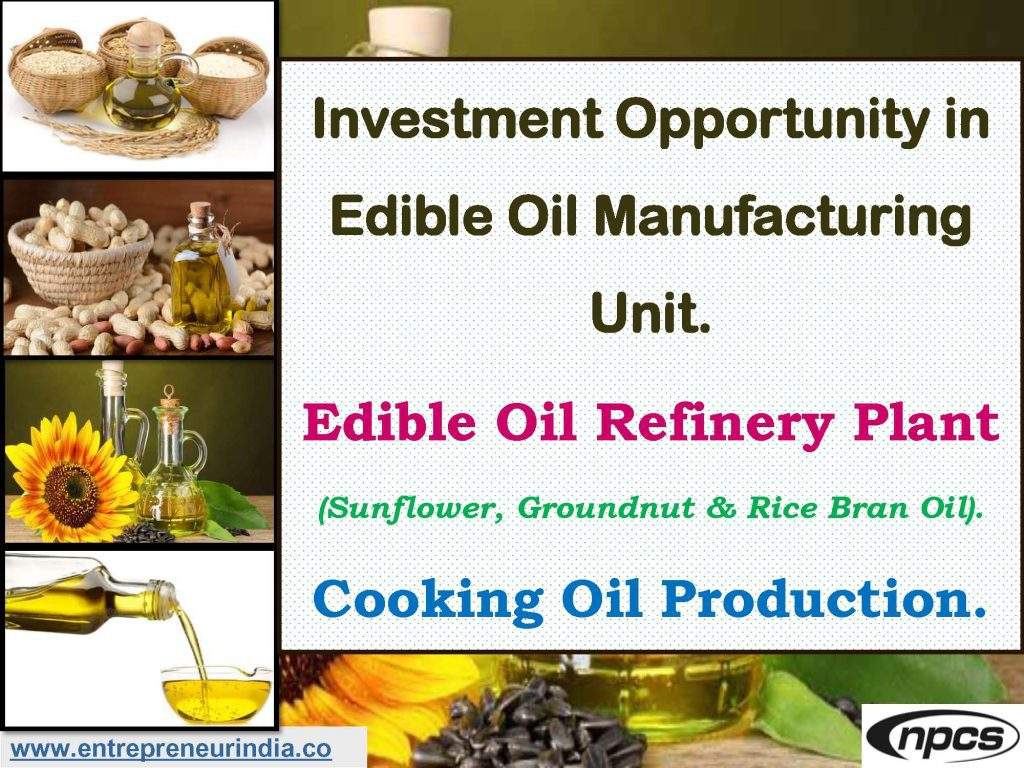 Investment Opportunity in Edible Oil Manufacturing Unit.

Edible Oil Refinery Plant

(Sunflower, Groundnut & Rice Bran Oil).

Cooking Oil Production.

www.entrepreneurindia.co

npcs